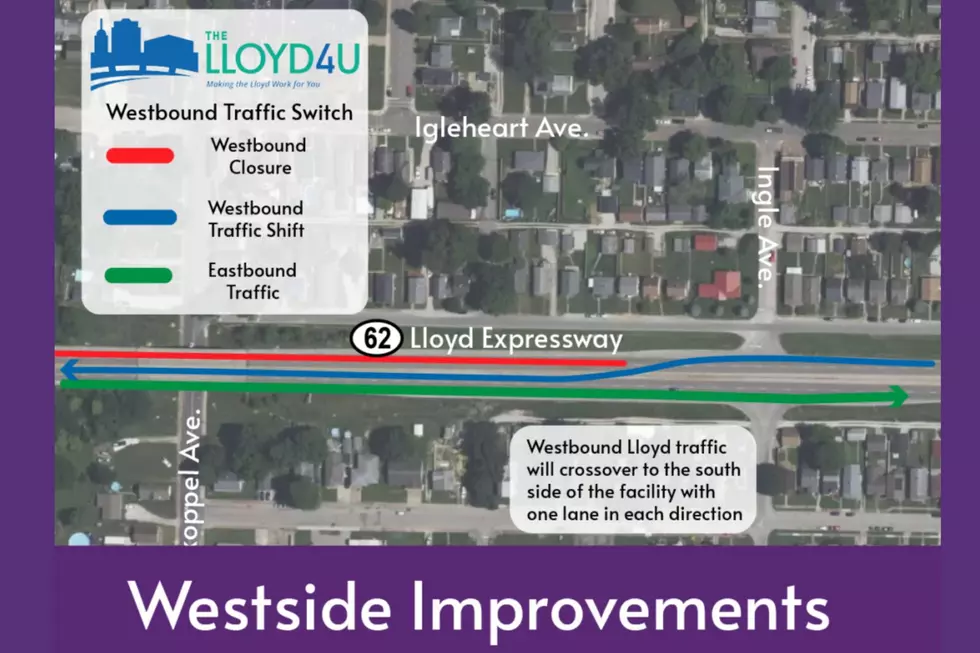 THE LLOYD4U
Making the Lloyd Work for You

Westbound Traffic Switch

Westbound Closure

Westbound Traffic Shift

Eastbound Traffic

Igleheart Ave.

Ingle Ave.

62 Lloyd Expressway

Koppel Ave.

Westbound Lloyd traffic will crossover to the south side of the facility with one lane in each direction

Westside Improvements